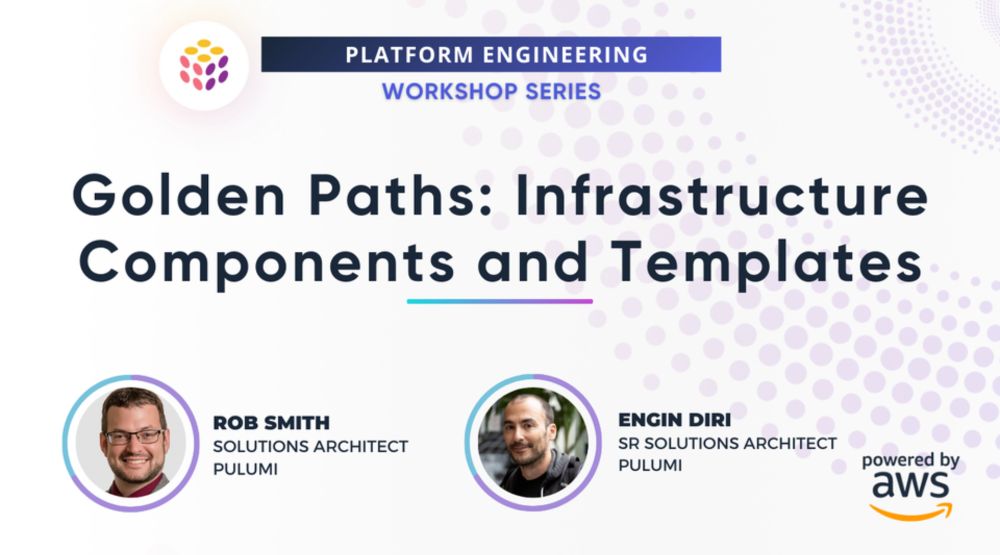 PLATFORM ENGINEERING
WORKSHOP SERIES

Golden Paths: Infrastructure Components and Templates

ROB SMITH
SOLUTIONS ARCHITECT
PULUMI

ENGIN DIRI
SR SOLUTIONS ARCHITECT
PULUMI

powered by
aws